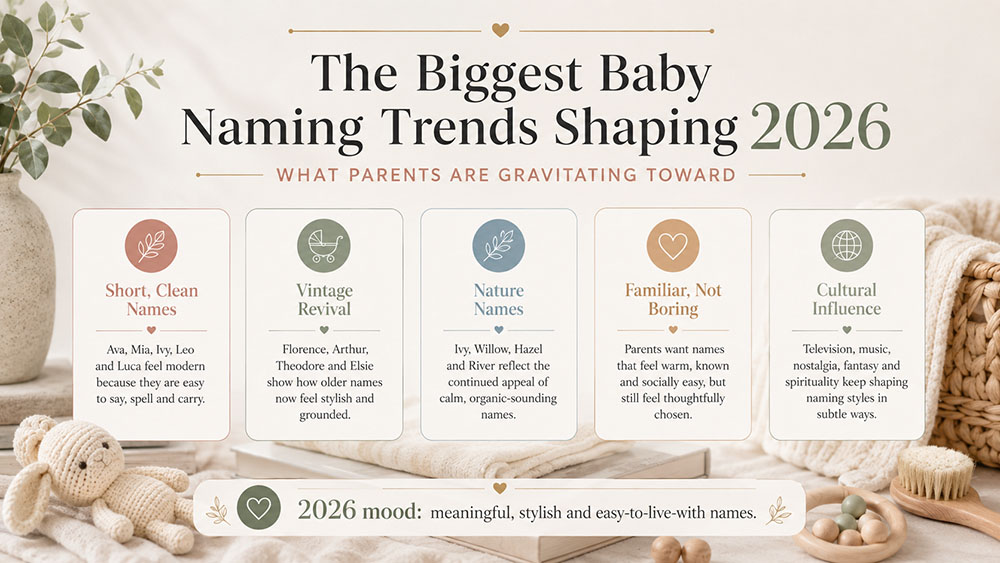 The Biggest Baby Naming Trends Shaping 2026

WHAT PARENTS ARE GRAVITATING TOWARD

Short, Clean Names

Ava, Mia, Ivy, Leo and Luca feel modern because they are easy to say, spell and carry.

Vintage Revival

Florence, Arthur, Theodore and Elsie show how older names now feel stylish and grounded.

Nature Names

Ivy, Willow, Hazel and River reflect the continued appeal of calm, organic-sounding names.

Familiar, Not Boring

Parents want names that feel warm, known and socially easy, but still feel thoughtfully chosen.

Cultural Influence

Television, music, nostalgia, fantasy and spirituality keep shaping naming styles in subtle ways.

2026 mood: meaningful, stylish and easy-to-live-with names.